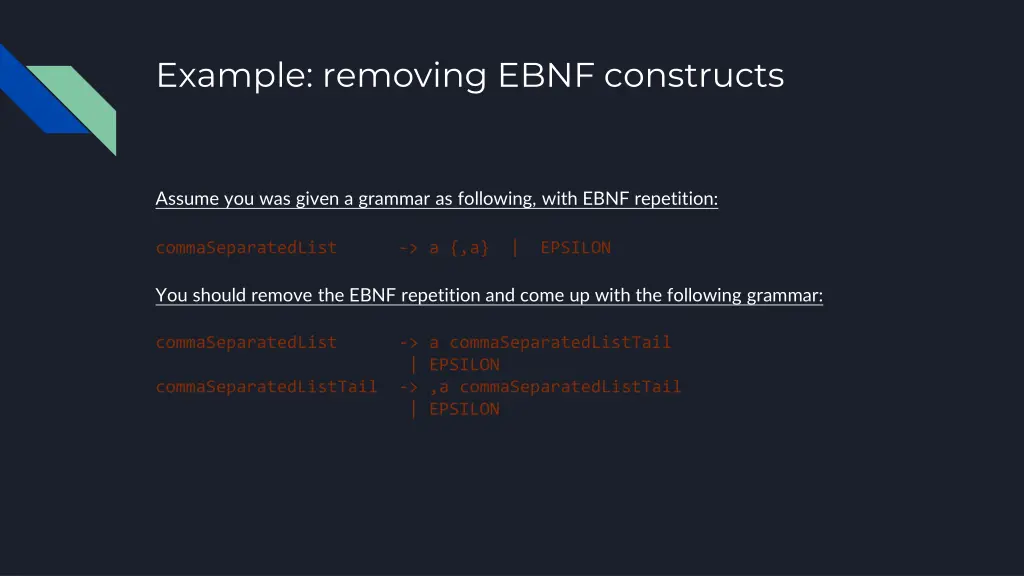 Example: removing EBNF constructs

Assume you was given a grammar as following, with EBNF repetition:

commaSeparatedList -> a {,a} | EPSILON

You should remove the EBNF repetition and come up with the following grammar:

commaSeparatedList -> a commaSeparatedListTail
| EPSILON
commaSeparatedListTail -> ,a commaSeparatedListTail
| EPSILON